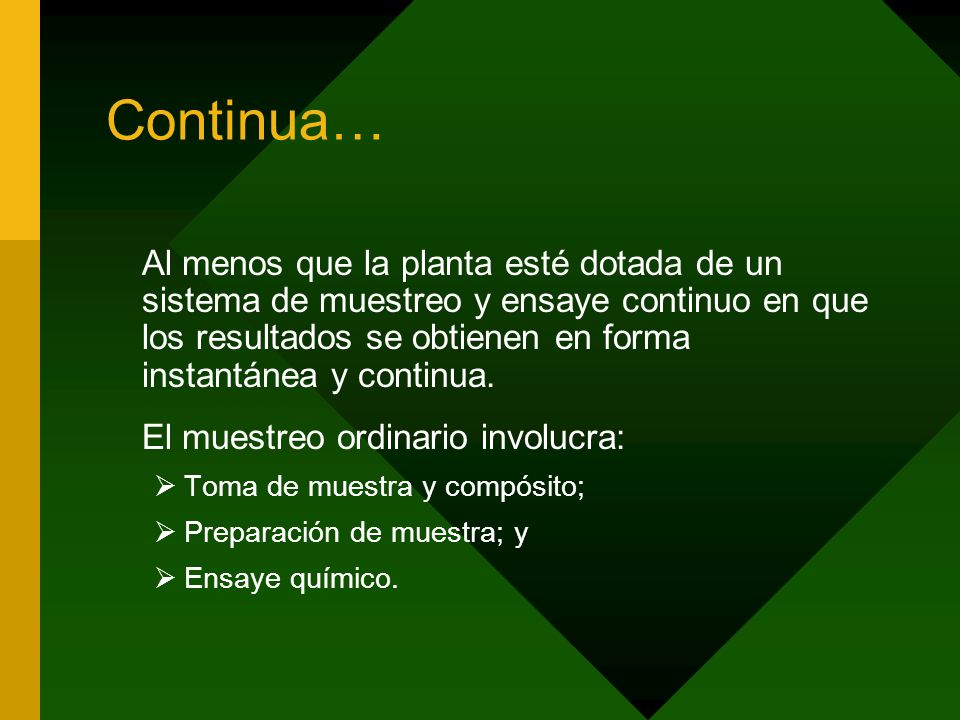 Continua…

Al menos que la planta esté dotada de un sistema de muestreo y ensaye continuo en que los resultados se obtienen en forma instantánea y continua.

El muestreo ordinario involucra:

➢ Toma de muestra y compósito;

➢ Preparación de muestra; y

➢ Ensaye químico.